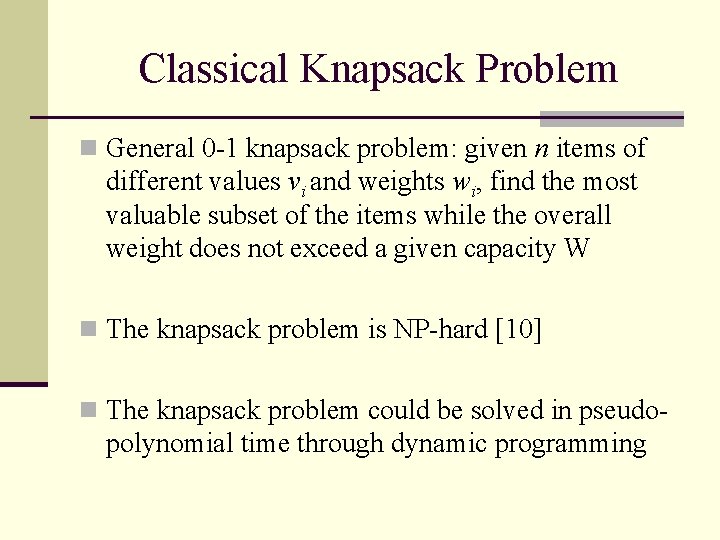 Classical Knapsack Problem

General 0-1 knapsack problem: given $n$ items of different values $v_i$ and weights $w_i$, find the most valuable subset of the items while the overall weight does not exceed a given capacity W

The knapsack problem is NP-hard [10]

The knapsack problem could be solved in pseudo-polynomial time through dynamic programming